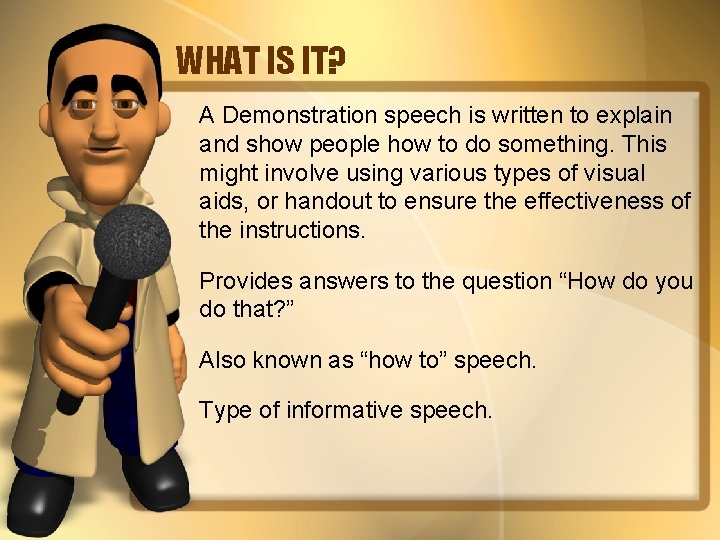 WHAT IS IT?

A Demonstration speech is written to explain and show people how to do something. This might involve using various types of visual aids, or handout to ensure the effectiveness of the instructions.

Provides answers to the question “How do you do that?”

Also known as “how to” speech.

Type of informative speech.